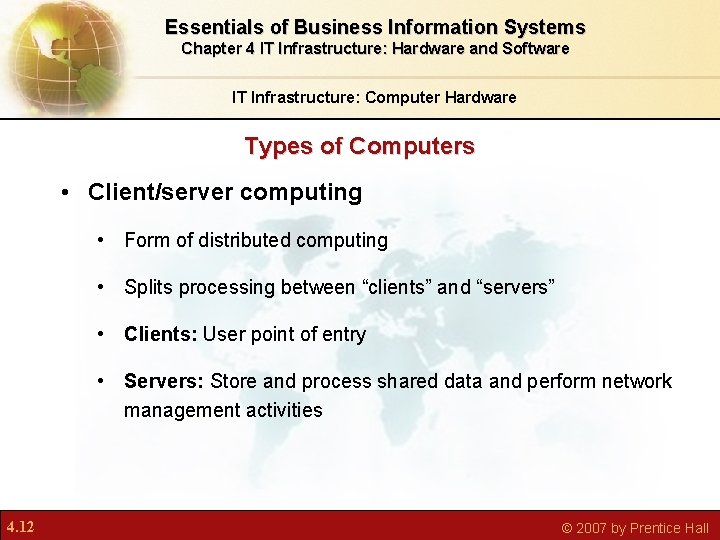 Essentials of Business Information Systems
Chapter 4 IT Infrastructure: Hardware and Software

IT Infrastructure: Computer Hardware

Types of Computers

• Client/server computing

• Form of distributed computing

• Splits processing between “clients” and “servers”

• Clients: User point of entry

• Servers: Store and process shared data and perform network management activities

4.12

© 2007 by Prentice Hall